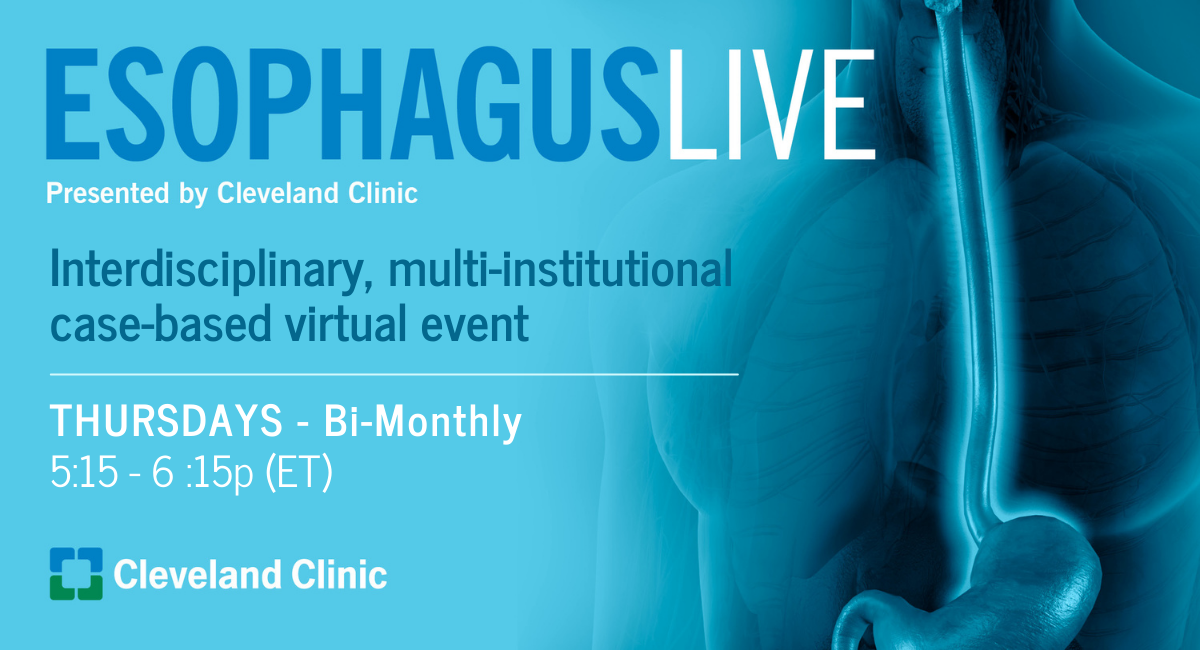 ESOPHAGUSLIVE
Presented by Cleveland Clinic

Interdisciplinary, multi-institutional case-based virtual event

THURSDAYS - Bi-Monthly
5:15 - 6 :15p (ET)

Cleveland Clinic